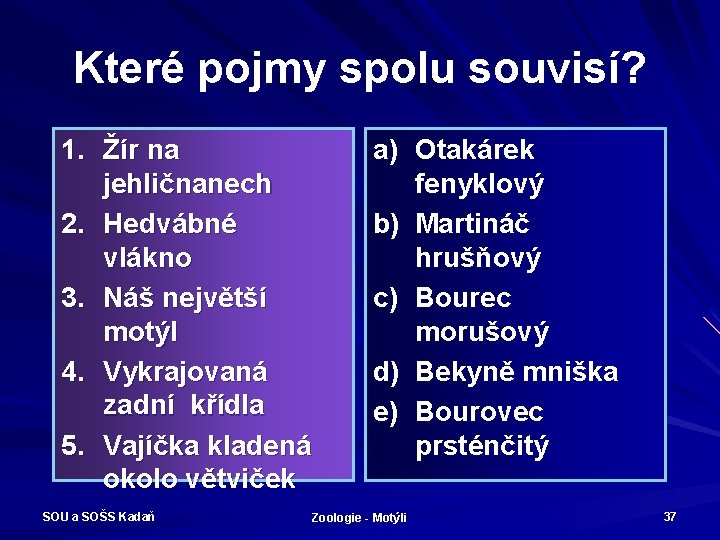 Které pojmy spolu souvisí?

1. Žír na jehličnanech
2. Hedvábné vlákno
3. Náš největší motýl
4. Vykrajovaná zadní křídla
5. Vajíčka kladená okolo větviček

a) Otakárek fenyklový
b) Martináč hrušňový
c) Bourec morušový
d) Bekyně mniška
e) Bourovec prsténčitý

SOU a SOŠS Kadaň

Zoologie - Motýli

37